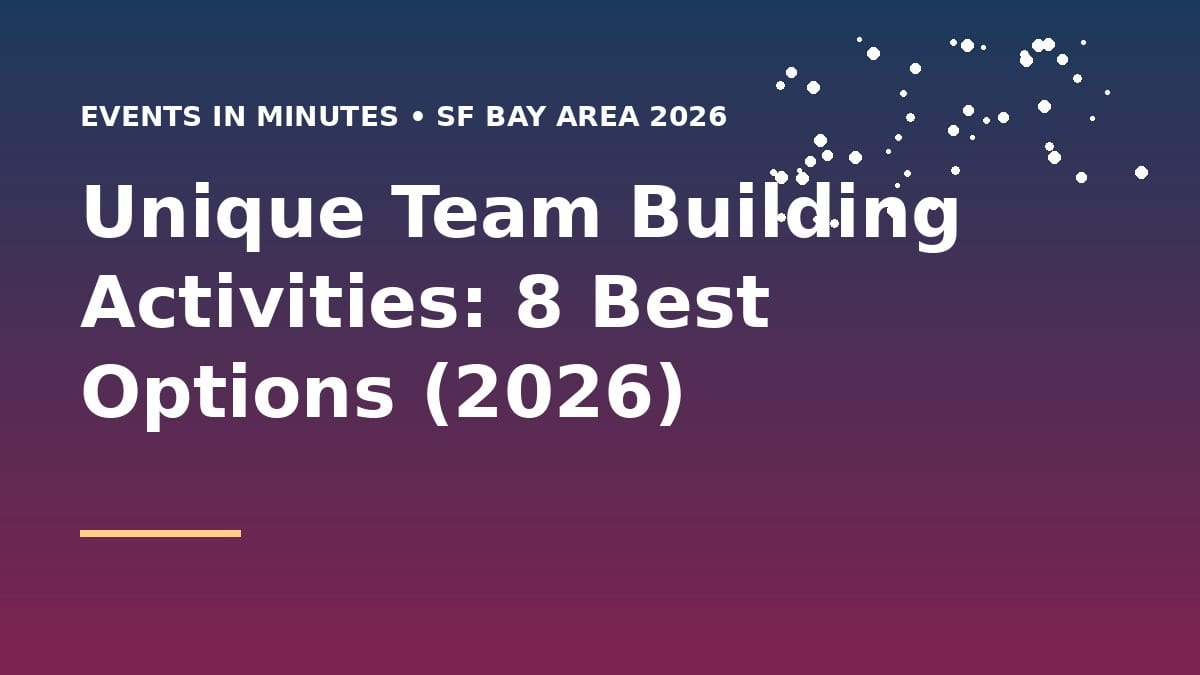 EVENTS IN MINUTES • SF BAY AREA 2026

Unique Team Building Activities: 8 Best Options (2026)